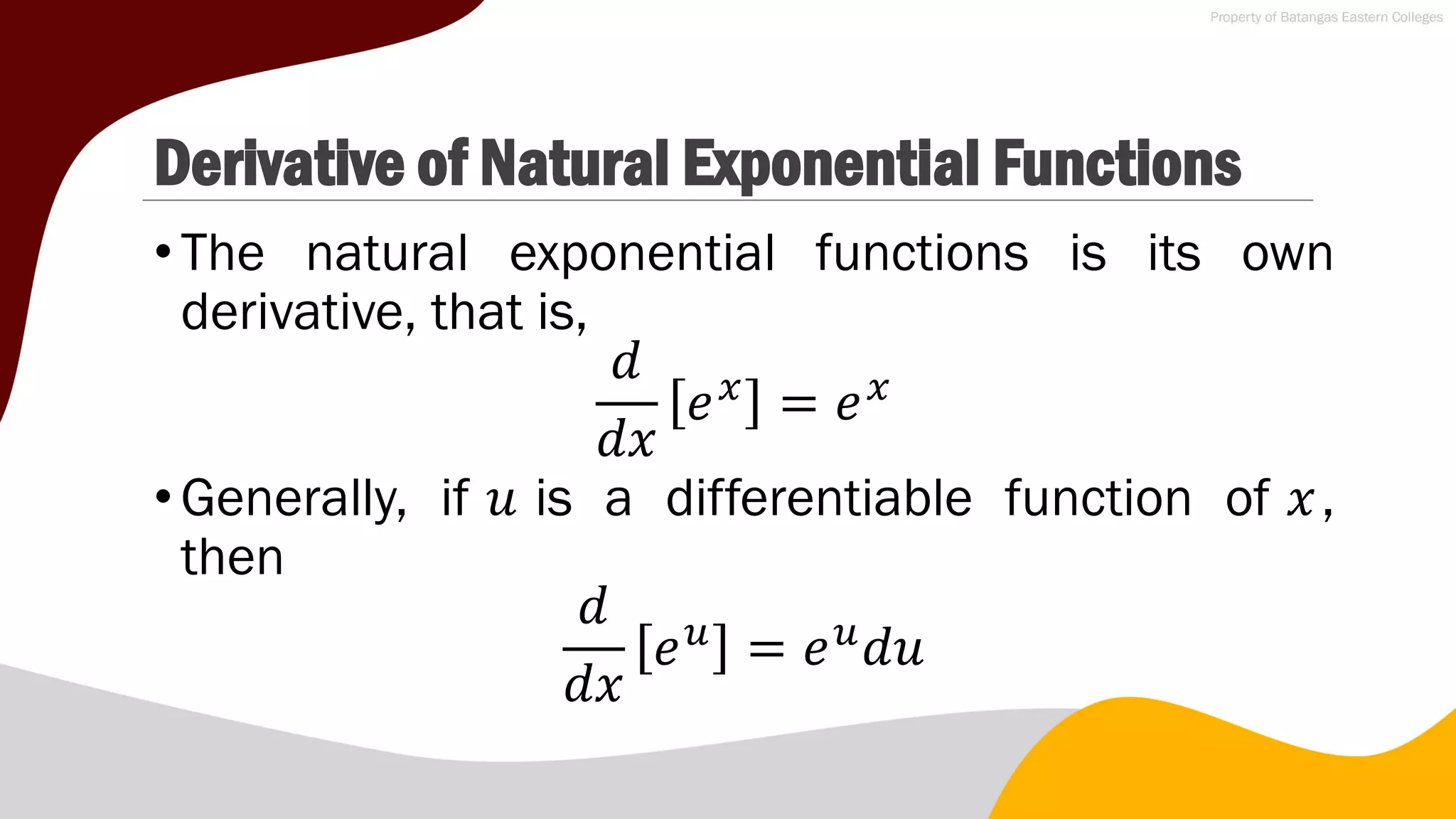 Property of Batangas Eastern Colleges

Derivative of Natural Exponential Functions

• The natural exponential functions is its own derivative, that is,

$\frac{d}{dx}[e^x] = e^x$

• Generally, if $u$ is a differentiable function of $x$, then

$\frac{d}{dx}[e^u] = e^u du$